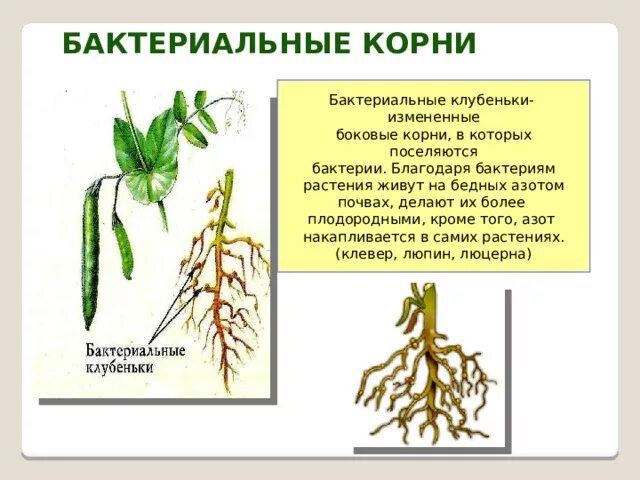 БАКТЕРИАЛЬНЫЕ КОРНИ

Бактериальные клубеньки- измененные боковые корни, в которых поселяются бактерии. Благодаря бактериям растения живут на бедных азотом почвах, делают их более плодородными, кроме того, азот накапливается в самих растениях. (клевер, люпин, люцерна)

Бактериальные клубеньки